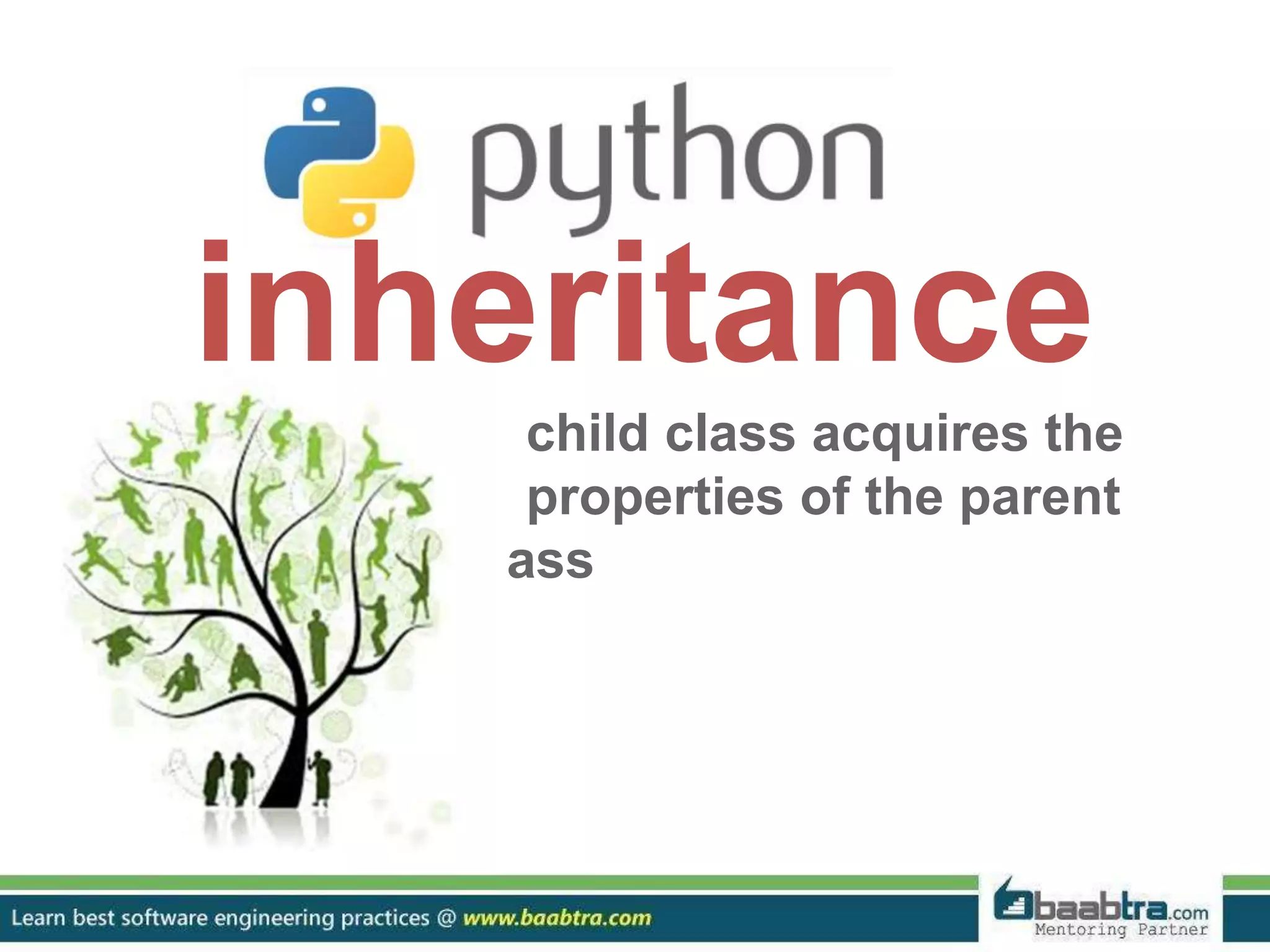 python
inheritance

child class acquires the properties of the parent ass

Learn best software engineering practices @ www.baabtra.com

baabtra.com
Mentoring Partner